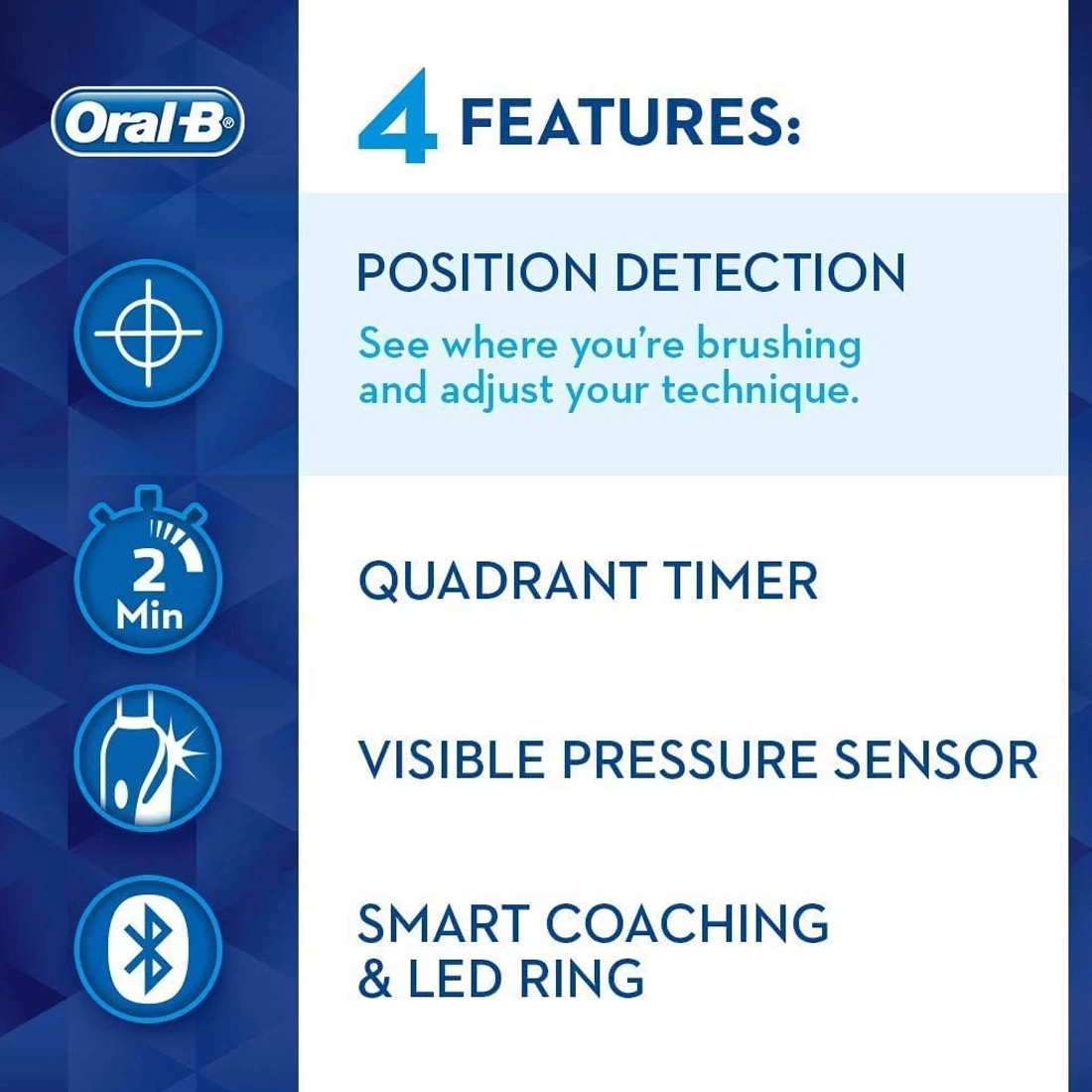 Oral-B®

4 FEATURES:

POSITION DETECTION
See where you're brushing and adjust your technique.

2 Min

QUADRANT TIMER

VISIBLE PRESSURE SENSOR

SMART COACHING & LED RING